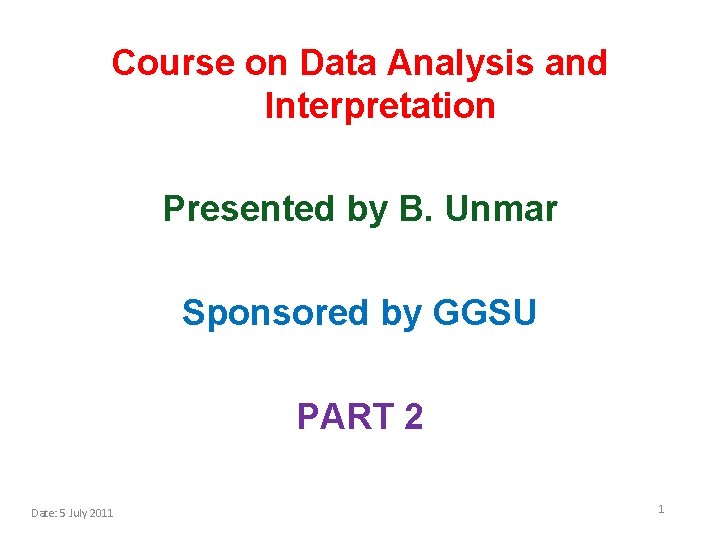 Course on Data Analysis and Interpretation

Presented by B. Unmar

Sponsored by GGSU

PART 2

Date: 5 July 2011

1